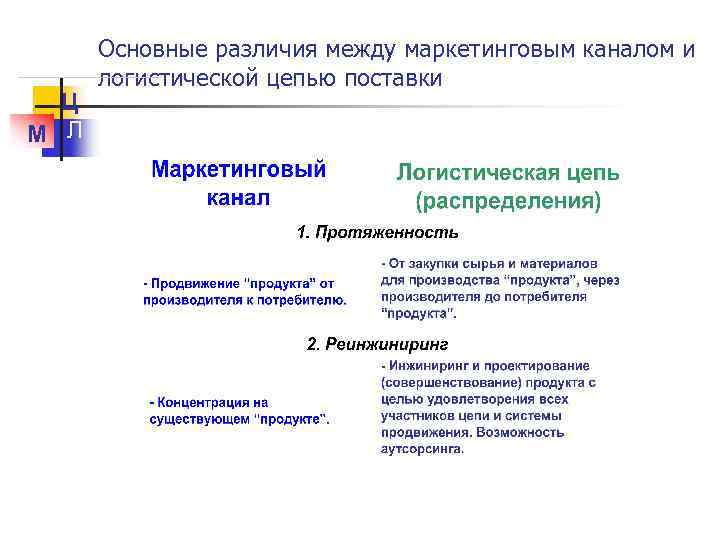 Основные различия между маркетинговым каналом и логистической цепью поставки

Ц
М Л

Маркетинговый канал

Логистическая цепь (распределения)

1. Протяженность

- Продвижение "продукта" от производителя к потребителю.

- От закупки сырья и материалов для производства "продукта", через производителя до потребителя "продукта".

2. Реинжиниринг

- Концентрация на существующем "продукте".

- Инжиниринг и проектирование (совершенствование) продукта с целью удовлетворения всех участников цепи и системы продвижения. Возможность аутсорсинга.